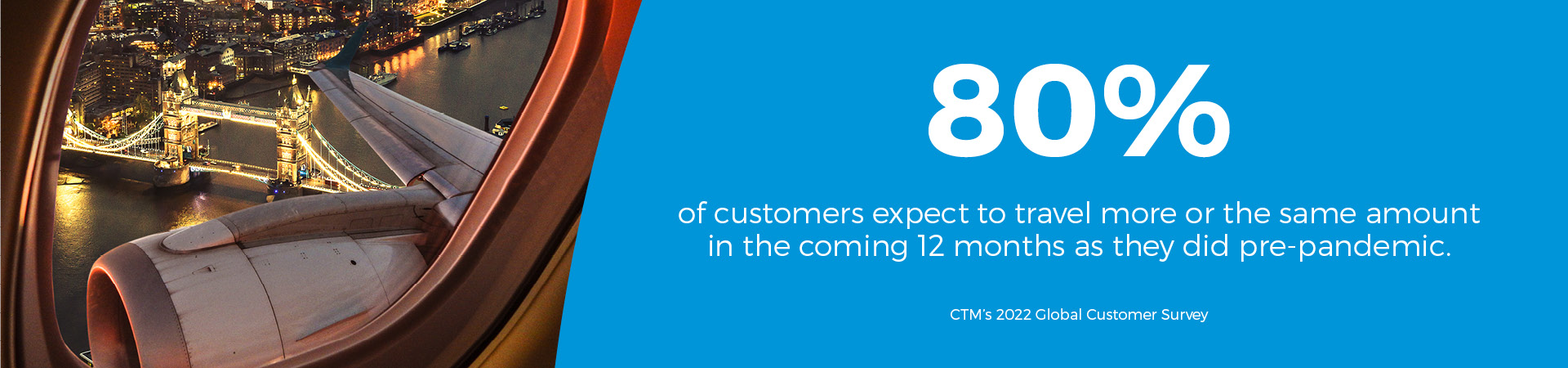 80%

of customers expect to travel more or the same amount in the coming 12 months as they did pre-pandemic.

CTM's 2022 Global Customer Survey